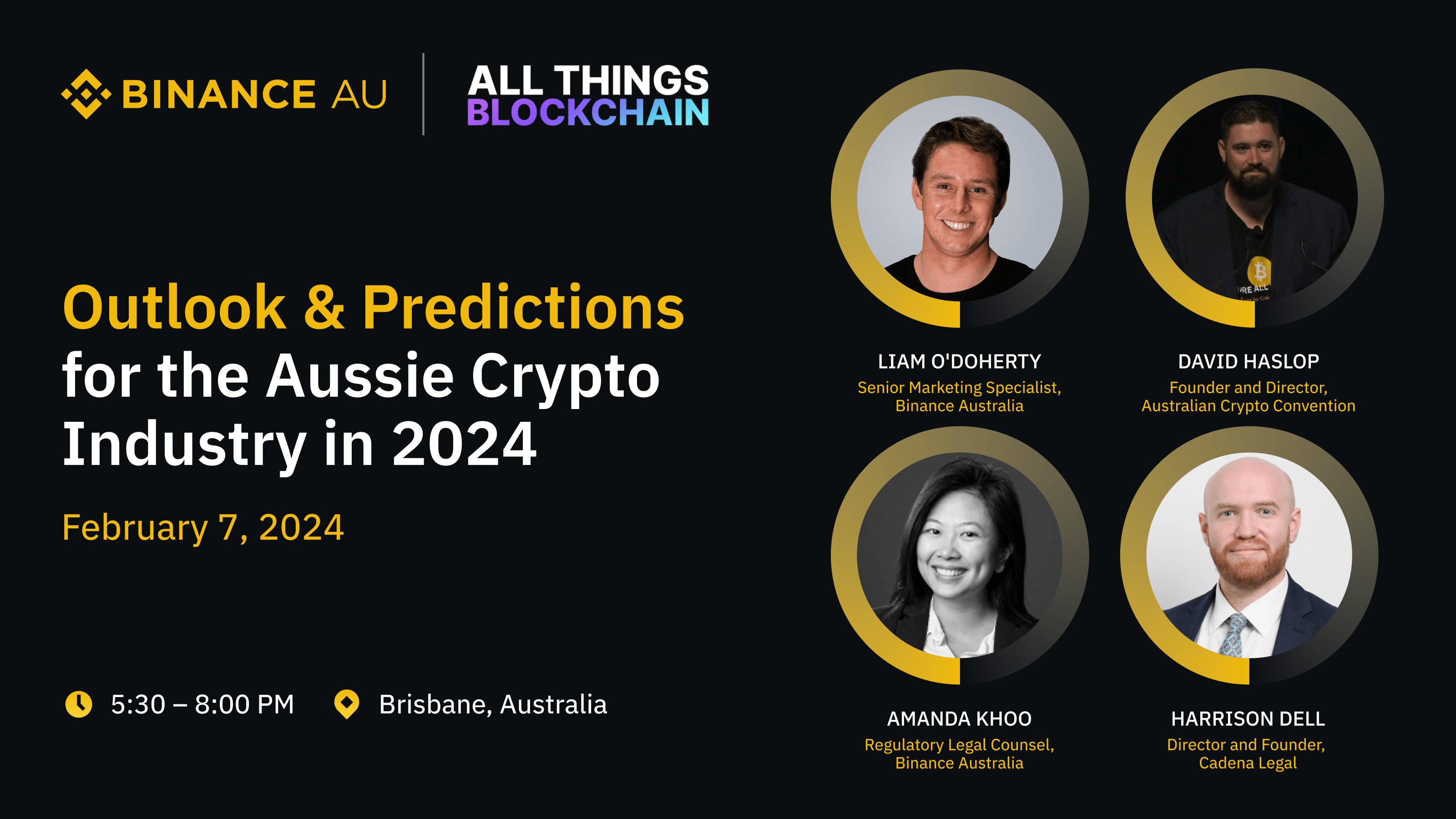 BINANCE AU

ALL THINGS BLOCKCHAIN

Outlook & Predictions for the Aussie Crypto Industry in 2024

February 7, 2024

5:30 – 8:00 PM

Brisbane, Australia

LIAM O'DOHERTY
Senior Marketing Specialist, Binance Australia

DAVID HASLOP
Founder and Director, Australian Crypto Convention

AMANDA KHOO
Regulatory Legal Counsel, Binance Australia

HARRISON DELL
Director and Founder, Cadena Legal